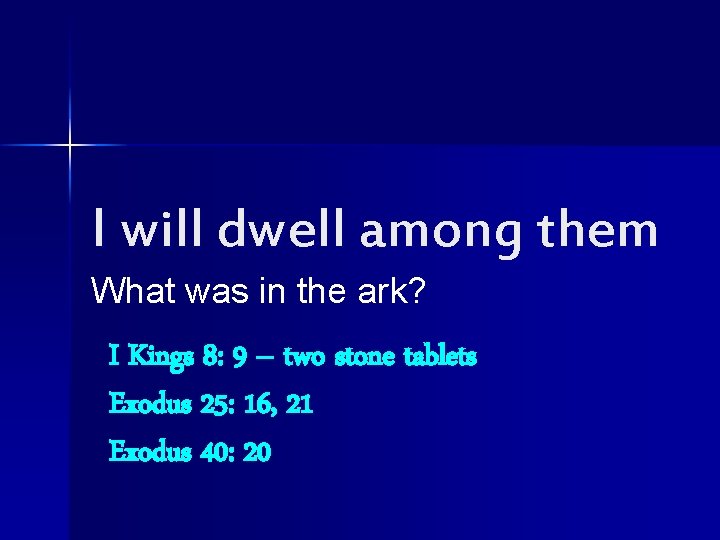 I will dwell among them

What was in the ark?

I Kings 8: 9 – two stone tablets

Exodus 25: 16, 21

Exodus 40: 20